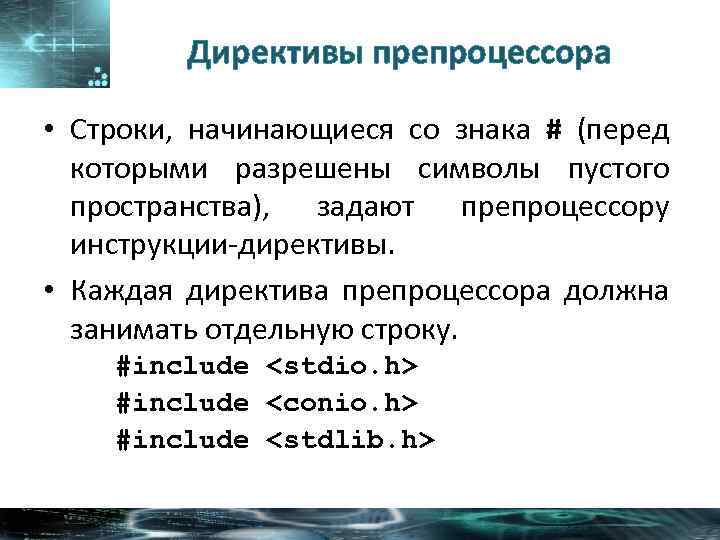 C++

Директивы препроцессора

• Строки, начинающиеся со знака # (перед которыми разрешены символы пустого пространства), задают препроцессору инструкции-директивы.

• Каждая директива препроцессора должна занимать отдельную строку.

#include <stdio.h>
#include <conio.h>
#include <stdlib.h>